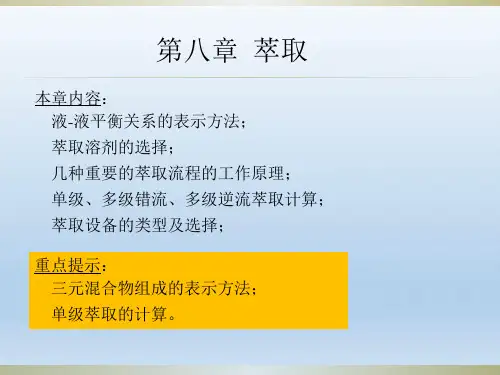 第八章 萃取

本章内容：
液-液平衡关系的表示方法；
萃取溶剂的选择；
几种重要的萃取流程的工作原理；
单级、多级错流、多级逆流萃取计算；
萃取设备的类型及选择；

重点提示：
三元混合物组成的表示方法；
单级萃取的计算。